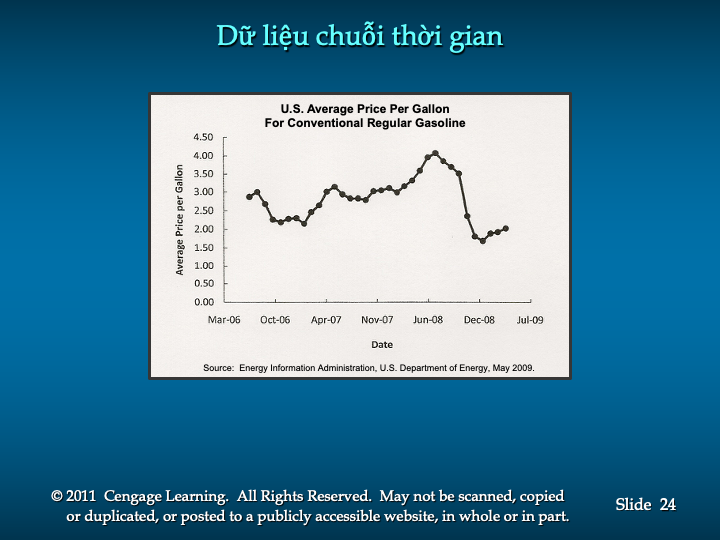 Dữ liệu chuỗi thời gian

U.S. Average Price Per Gallon
For Conventional Regular Gasoline

Average Price per Gallon

4.50
4.00
3.50
3.00
2.50
2.00
1.50
1.00
0.50
0.00

Mar-06 Oct-06 Apr-07 Nov-07 Jun-08 Dec-08 Jul-09

Date

Source: Energy Information Administration, U.S. Department of Energy, May 2009.

© 2011 Cengage Learning. All Rights Reserved. May not be scanned, copied or duplicated, or posted to a publicly accessible website, in whole or in part.

Slide 24